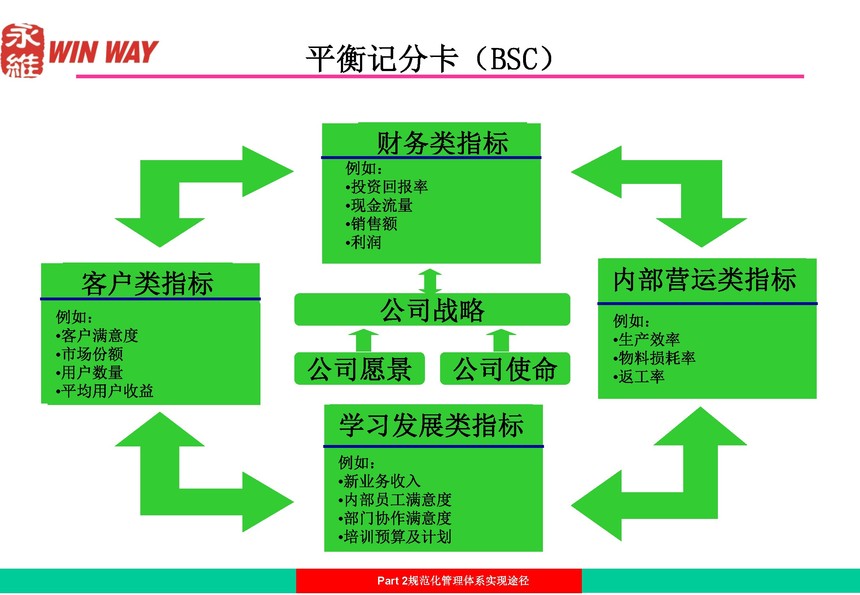 永維 WIN WAY

平衡记分卡（BSC）

财务类指标
例如：
•投资回报率
•现金流量
•销售额
•利润

客户类指标
例如：
•客户满意度
•市场份额
•用户数量
•平均用户收益

公司战略

公司愿景

公司使命

内部营运类指标
例如：
•生产效率
•物料损耗率
•返工率

学习发展类指标
例如：
•新业务收入
•内部员工满意度
•部门协作满意度
•培训预算及计划

Part 2规范化管理体系实现途径